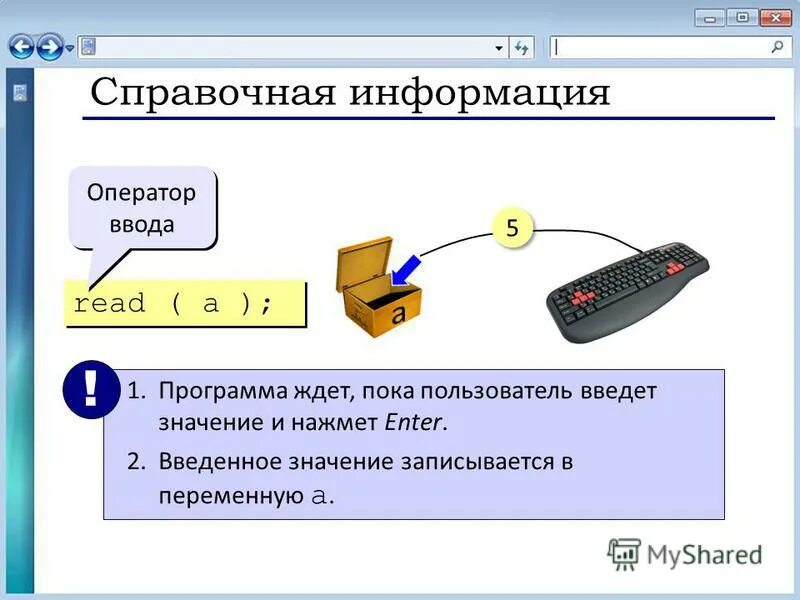 Справочная информация

Оператор ввода

read ( a );

5

a

!

1. Программа ждет, пока пользователь введет значение и нажмет Enter.

2. Введенное значение записывается в переменную a.

MyShared